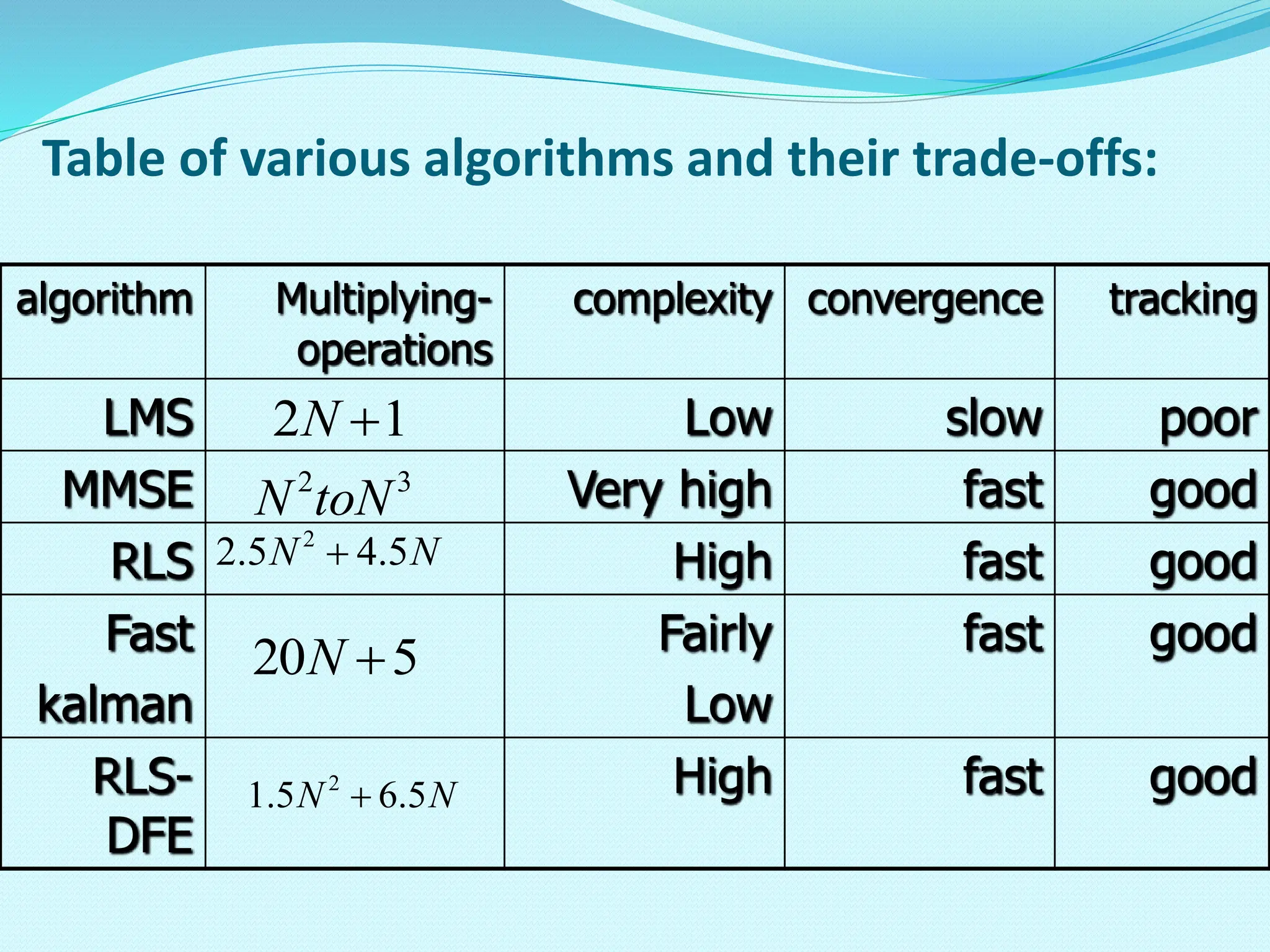 Table of various algorithms and their trade-offs:

| algorithm | Multiplying-operations | complexity | convergence | tracking |
|---|---|---|---|---|
| LMS | $2N+1$ | Low | slow | poor |
| MMSE | $N^2 to N^3$ | Very high | fast | good |
| RLS | $2.5N^2+4.5N$ | High | fast | good |
| Fast kalman | $20N+5$ | Fairly Low | fast | good |
| RLS-DFE | $1.5N^2+6.5N$ | High | fast | good |